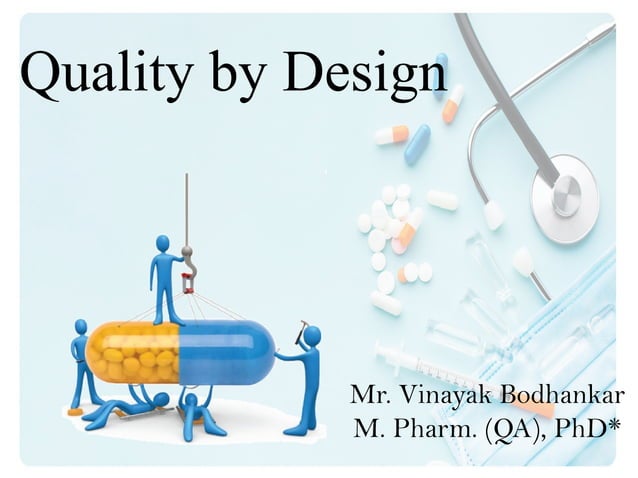 Quality by Design

Mr. Vinayak Bodhankar
M. Pharm. (QA), PhD*